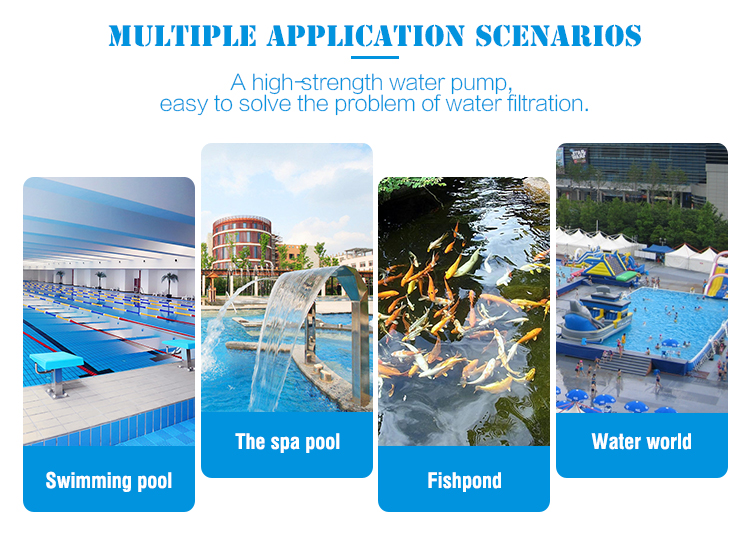 MULTIPLE APPLICATION SCENARIOS

A high-strength water pump, easy to solve the problem of water filtration.

Swimming pool

The spa pool

Fishpond

Water world